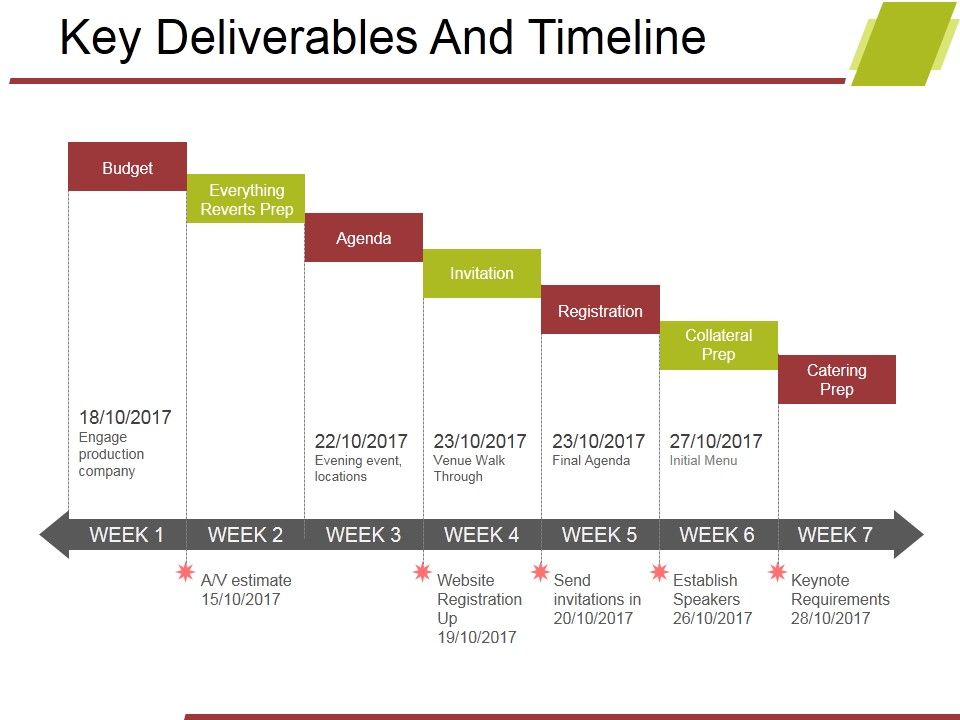 Key Deliverables And Timeline

Budget

Everything Reverts Prep

Agenda

Invitation

Registration

Collateral Prep

Catering Prep

18/10/2017
Engage production company

22/10/2017
Evening event, locations

23/10/2017
Venue Walk Through

23/10/2017
Final Agenda

27/10/2017
Initial Menu

WEEK 1 WEEK 2 WEEK 3 WEEK 4 WEEK 5 WEEK 6 WEEK 7

A/V estimate 15/10/2017

Website Registration Up 19/10/2017

Send invitations in 20/10/2017

Establish Speakers 26/10/2017

Keynote Requirements 28/10/2017